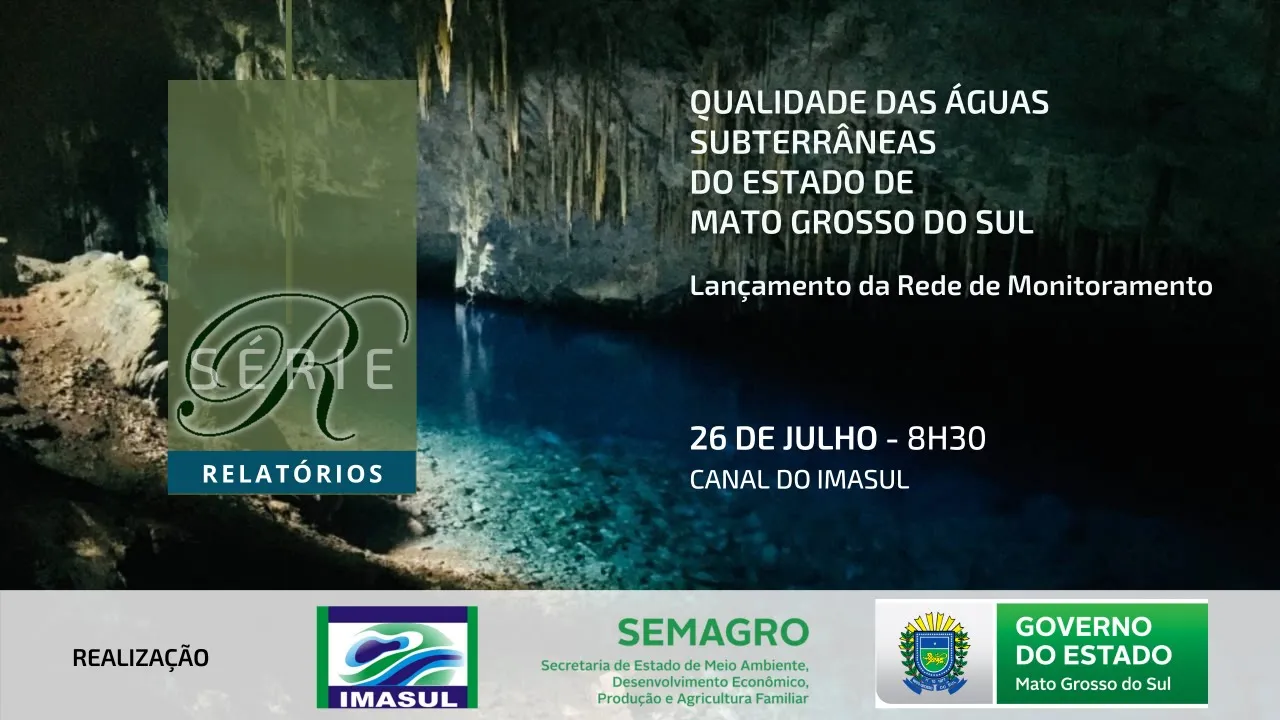 R
SÉRIE
RELATÓRIOS

QUALIDADE DAS ÁGUAS SUBTERRÂNEAS DO ESTADO DE MATO GROSSO DO SUL

Lançamento da Rede de Monitoramento

26 DE JULHO - 8H30
CANAL DO IMASUL

REALIZAÇÃO

IMASUL

SEMAGRO
Secretaria de Estado de Meio Ambiente, Desenvolvimento Econômico, Produção e Agricultura Familiar

GOVERNO DO ESTADO
Mato Grosso do Sul